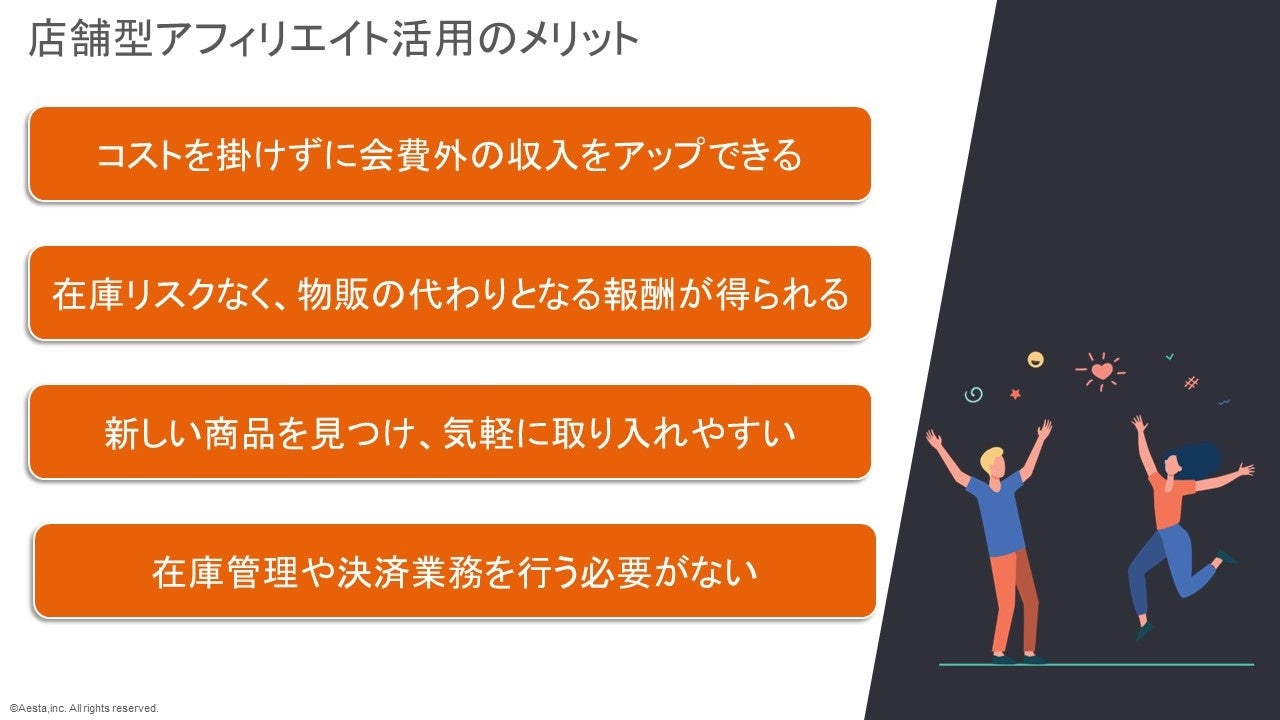 店舗型アフィリエイト活用のメリット

コストを掛けずに会費外の収入をアップできる

在庫リスクなく、物販の代わりとなる報酬が得られる

新しい商品を見つけ、気軽に取り入れやすい

在庫管理や決済業務を行う必要がない

©Aesta,inc. All rights reserved.